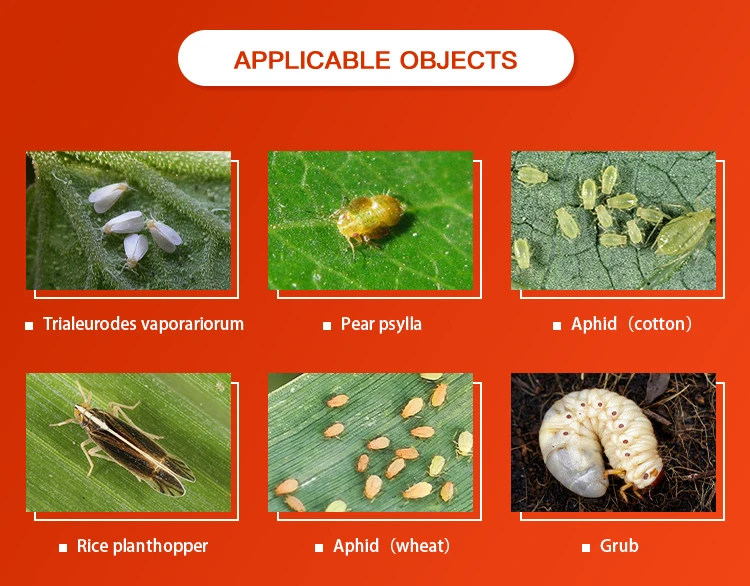 APPLICABLE OBJECTS

■ Trialeurodes vaporariorum

■ Pear psylla

■ Aphid（cotton）

■ Rice planthopper

■ Aphid（wheat）

■ Grub